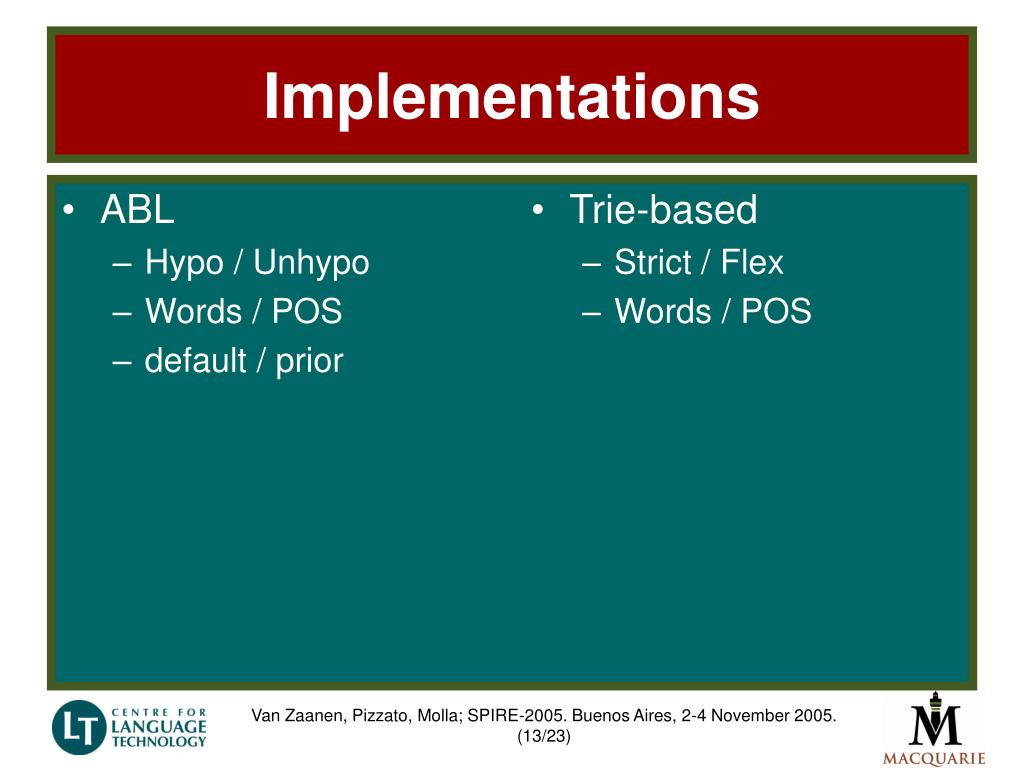 Implementations

• ABL
– Hypo / Unhypo
– Words / POS
– default / prior

• Trie-based
– Strict / Flex
– Words / POS

LT CENTRE FOR LANGUAGE TECHNOLOGY

Van Zaanen, Pizzato, Molla; SPIRE-2005. Buenos Aires, 2-4 November 2005. (13/23)

M MACQUARIE